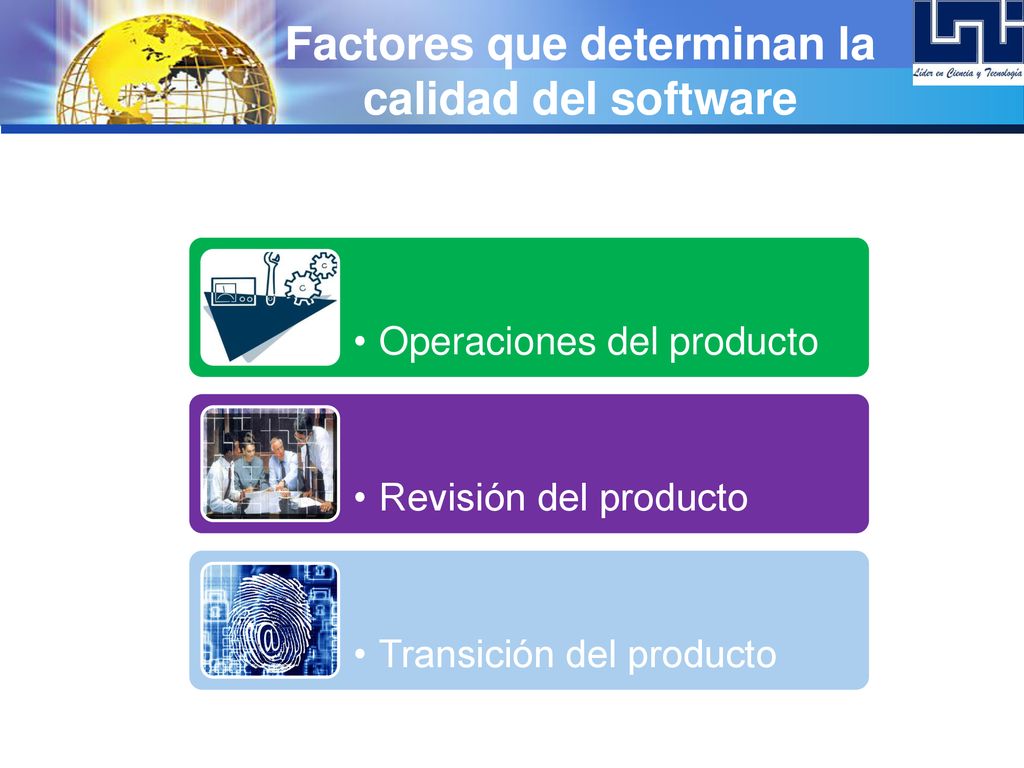 Factores que determinan la calidad del software

Líder en Ciencia y Tecnología

• Operaciones del producto

• Revisión del producto

• Transición del producto